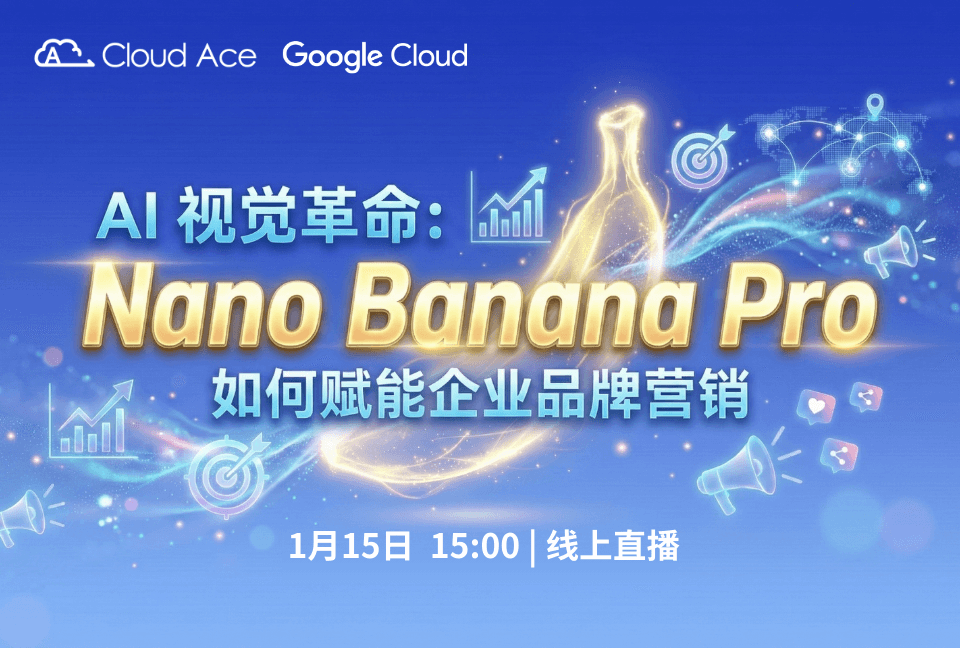 Cloud Ace Google Cloud

AI 视觉革命：

Nano Banana Pro

如何赋能企业品牌营销

1月15日 15:00 | 线上直播